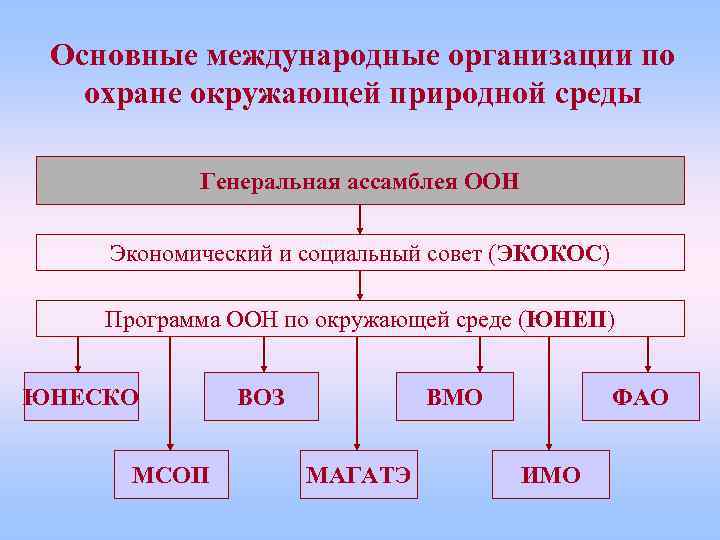 Основные международные организации по охране окружающей природной среды

Генеральная ассамблея ООН

Экономический и социальный совет (ЭКОКОС)

Программа ООН по окружающей среде (ЮНЕП)

ЮНЕСКО

ВОЗ

ВМО

ФАО

МСОП

МАГАТЭ

ИМО